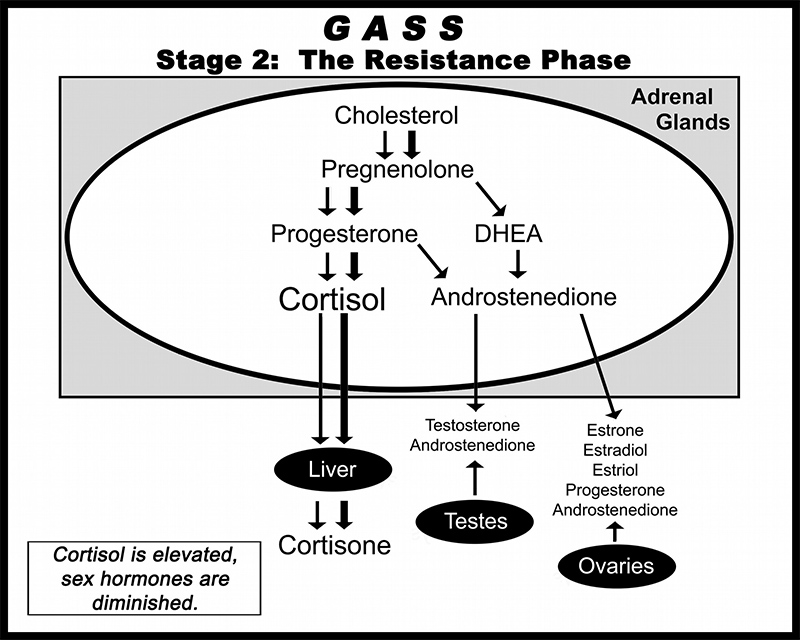 G A S S
Stage 2: The Resistance Phase

Adrenal Glands

Cholesterol

Pregnenolone

Progesterone

DHEA

Cortisol

Androstenedione

Liver

Cortisone

Testosterone
Androstenedione

Testes

Estrone
Estradiol
Estriol
Progesterone
Androstenedione

Ovaries

Cortisol is elevated, sex hormones are diminished.